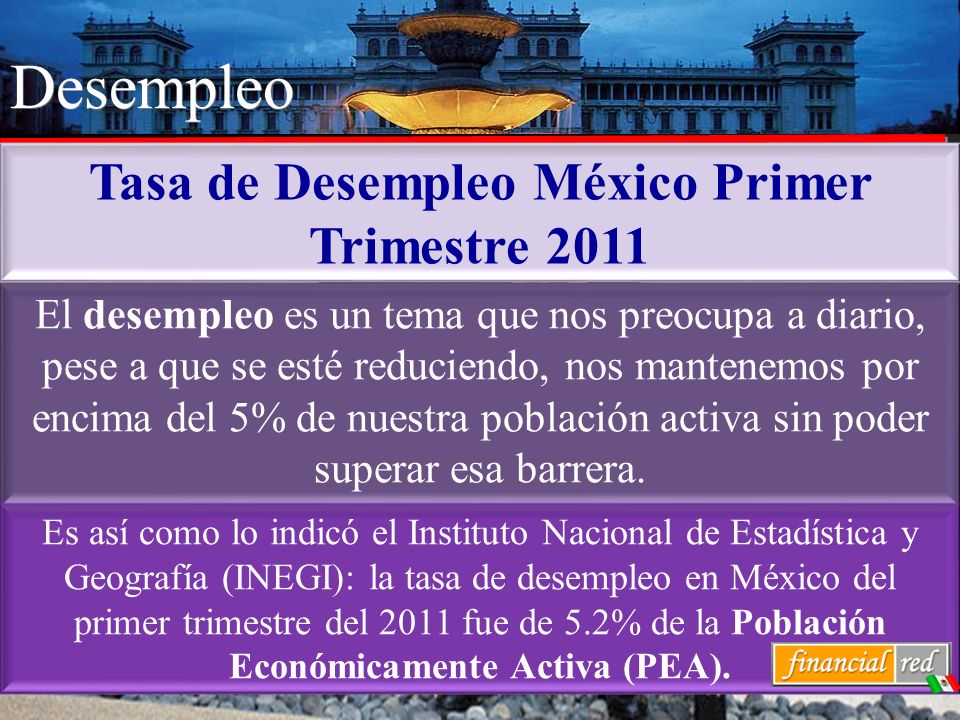 Desempleo

Tasa de Desempleo México Primer Trimestre 2011

El desempleo es un tema que nos preocupa a diario, pese a que se esté reduciendo, nos mantenemos por encima del 5% de nuestra población activa sin poder superar esa barrera.

Es así como lo indicó el Instituto Nacional de Estadística y Geografía (INEGI): la tasa de desempleo en México del primer trimestre del 2011 fue de 5.2% de la Población Económicamente Activa (PEA).

financial red